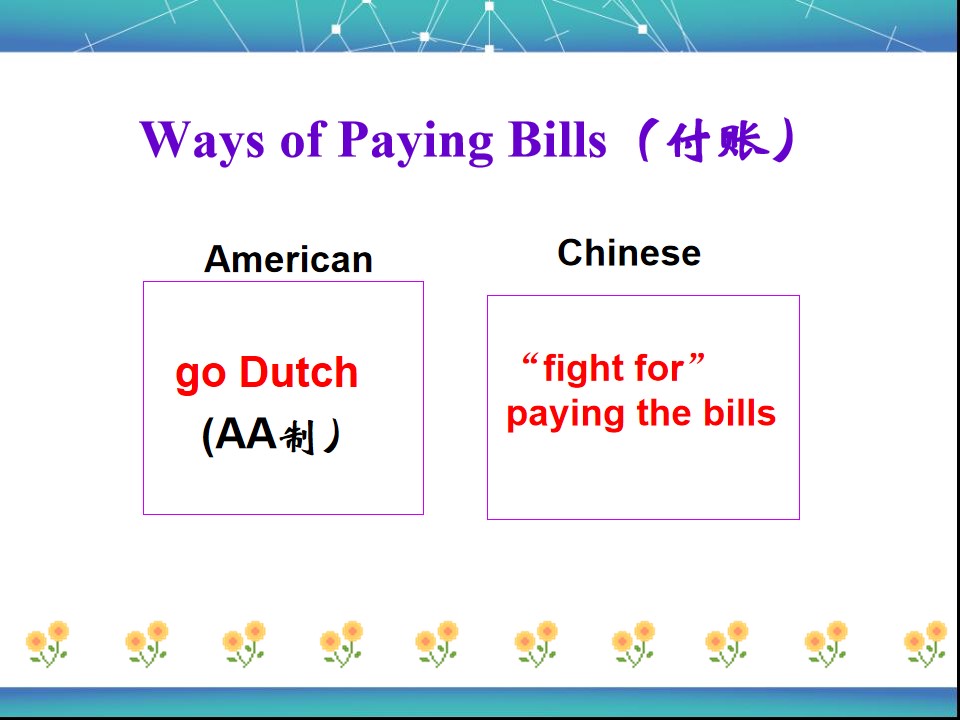 Ways of Paying Bills（付账）

American

go Dutch
(AA制）

Chinese

“fight for” paying the bills